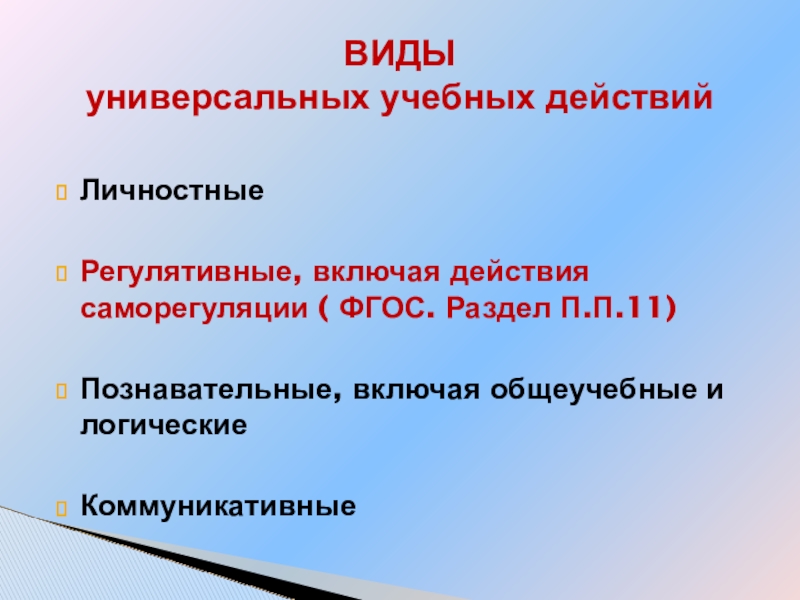 ВИДЫ
универсальных учебных действий

Личностные

Регулятивные, включая действия саморегуляции ( ФГОС. Раздел П.П.11)

Познавательные, включая общеучебные и логические

Коммуникативные